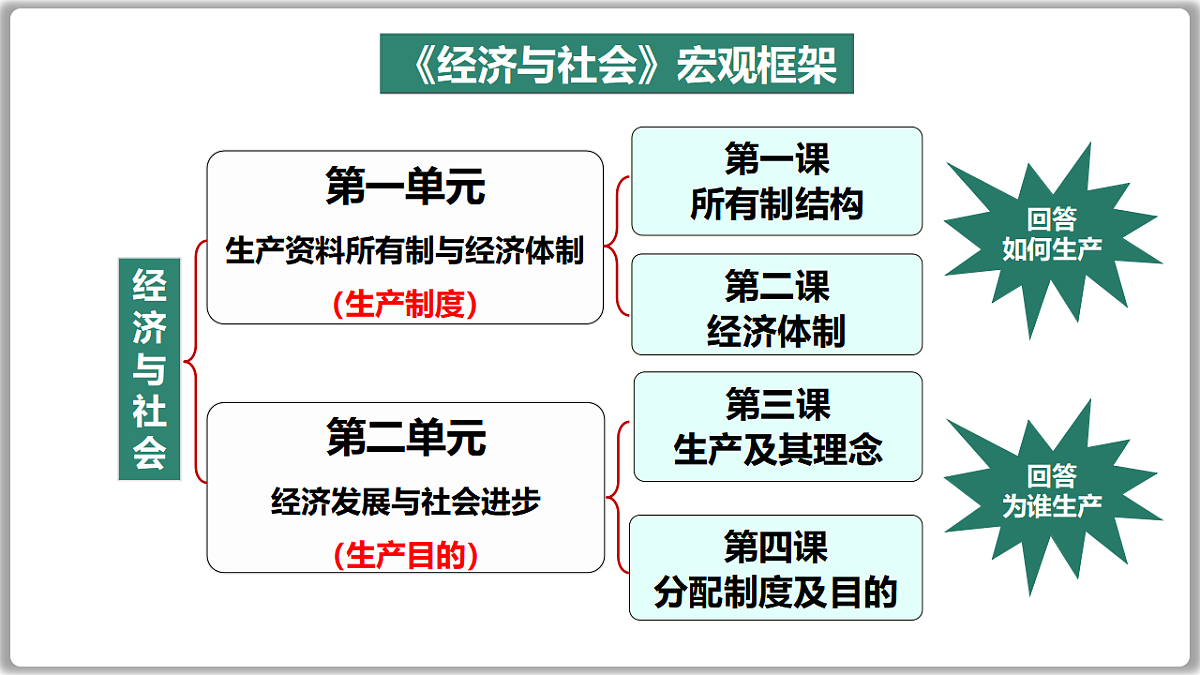 《经济与社会》宏观框架

经济与社会

第一单元
生产资料所有制与经济体制
（生产制度）

第一课
所有制结构

第二课
经济体制

回答
如何生产

第二单元
经济发展与社会进步
（生产目的）

第三课
生产及其理念

第四课
分配制度及目的

回答
为谁生产